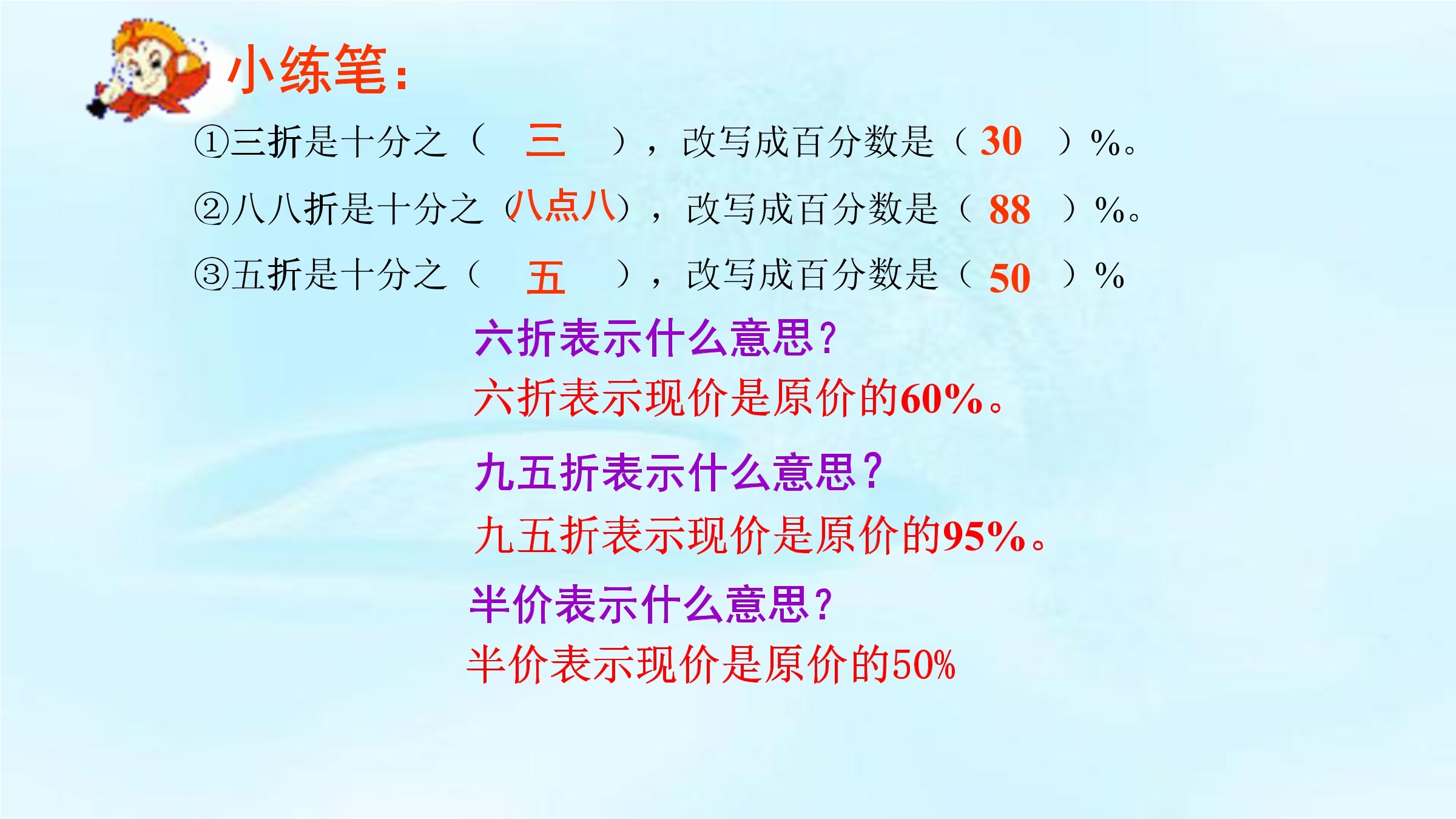 小练笔：

①三折是十分之（ 三 ），改写成百分数是（ 30 ）%。

②八八折是十分之（八点八），改写成百分数是（ 88 ）%。

③五折是十分之（ 五 ），改写成百分数是（ 50 ）%

六折表示什么意思？

六折表示现价是原价的60%。

九五折表示什么意思？

九五折表示现价是原价的95%。

半价表示什么意思？

半价表示现价是原价的50%